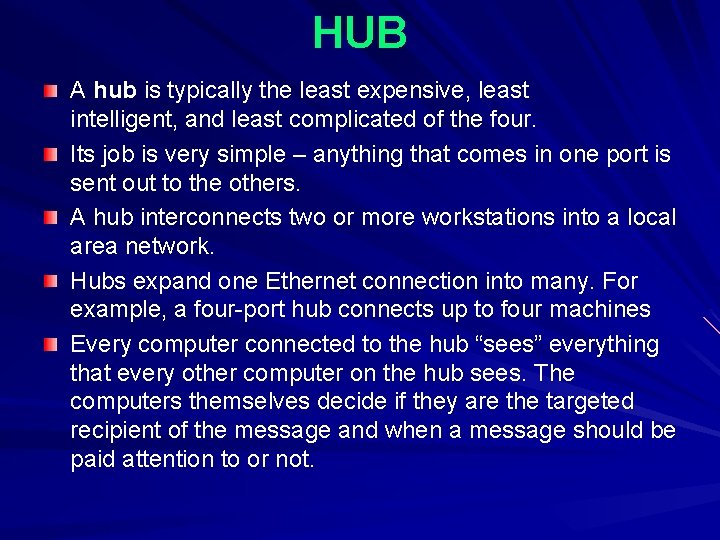 HUB

A hub is typically the least expensive, least intelligent, and least complicated of the four.

Its job is very simple – anything that comes in one port is sent out to the others.

A hub interconnects two or more workstations into a local area network.

Hubs expand one Ethernet connection into many. For example, a four-port hub connects up to four machines

Every computer connected to the hub “sees” everything that every other computer on the hub sees. The computers themselves decide if they are the targeted recipient of the message and when a message should be paid attention to or not.